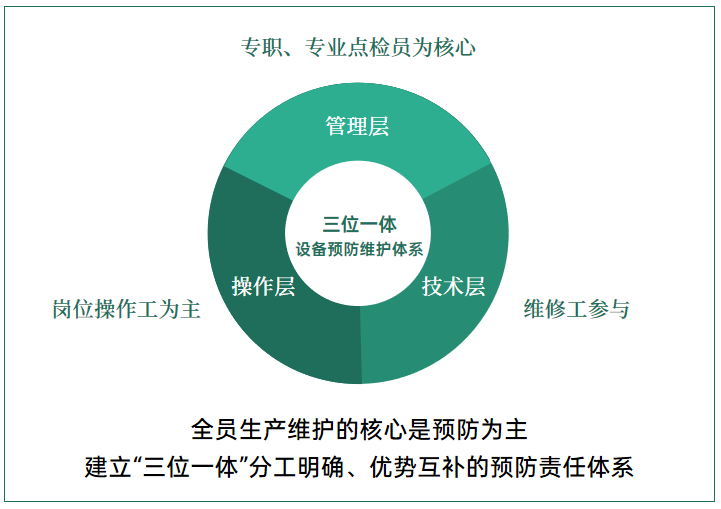 专职、专业点检员为核心

管理层

三位一体
设备预防维护体系

操作层

技术层

岗位操作工为主

维修工参与

全员生产维护的核心是预防为主
建立“三位一体”分工明确、优势互补的预防责任体系